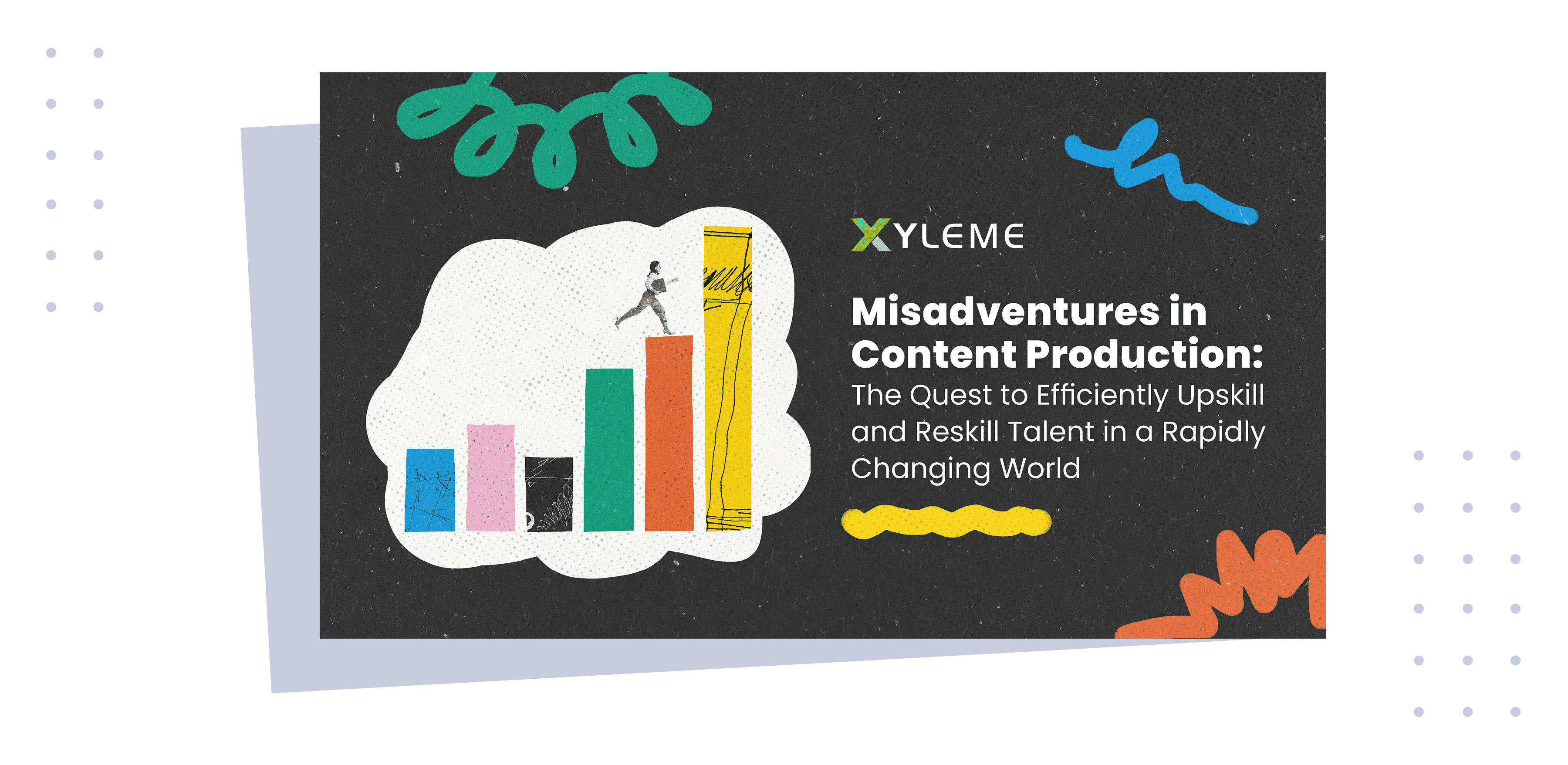 XYLEME

Misadventures in Content Production:

The Quest to Efficiently Upskill and Reskill Talent in a Rapidly Changing World